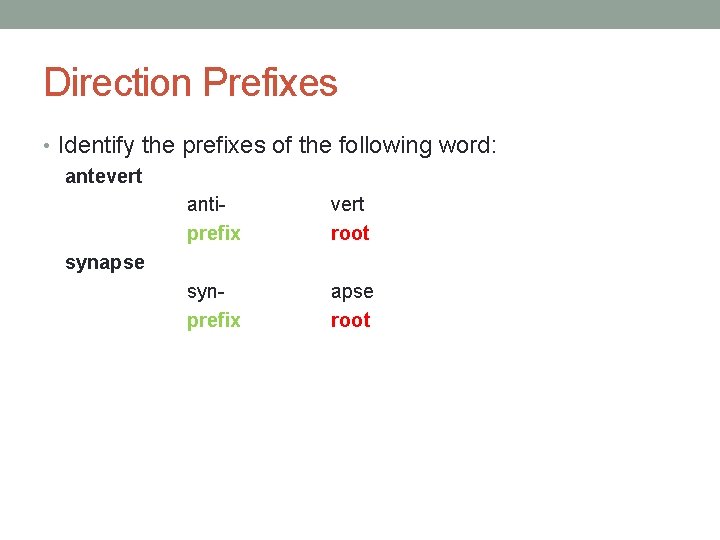 Direction Prefixes

• Identify the prefixes of the following word:

antevert

anti- vert
prefix root

synapse

syn- apse
prefix root